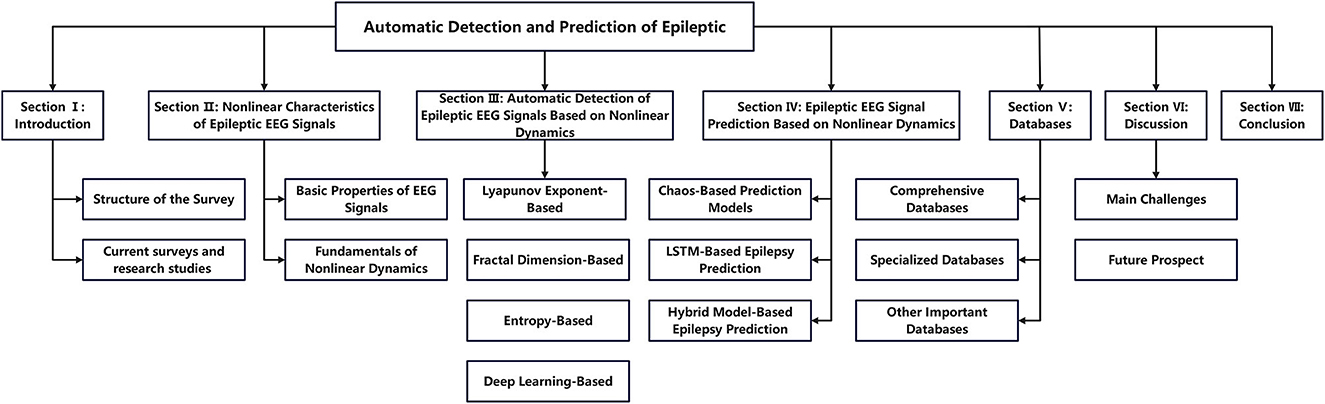 Automatic Detection and Prediction of Epileptic

Section Ⅰ: Introduction

Structure of the Survey

Current surveys and research studies

Section Ⅱ: Nonlinear Characteristics of Epileptic EEG Signals

Basic Properties of EEG Signals

Fundamentals of Nonlinear Dynamics

Section Ⅲ: Automatic Detection of Epileptic EEG Signals Based on Nonlinear Dynamics

Lyapunov Exponent-Based

Fractal Dimension-Based

Entropy-Based

Deep Learning-Based

Section Ⅳ: Epileptic EEG Signal Prediction Based on Nonlinear Dynamics

Chaos-Based Prediction Models

LSTM-Based Epilepsy Prediction

Hybrid Model-Based Epilepsy Prediction

Section Ⅴ: Databases

Comprehensive Databases

Specialized Databases

Other Important Databases

Section Ⅵ: Discussion

Main Challenges

Future Prospect

Section Ⅶ: Conclusion